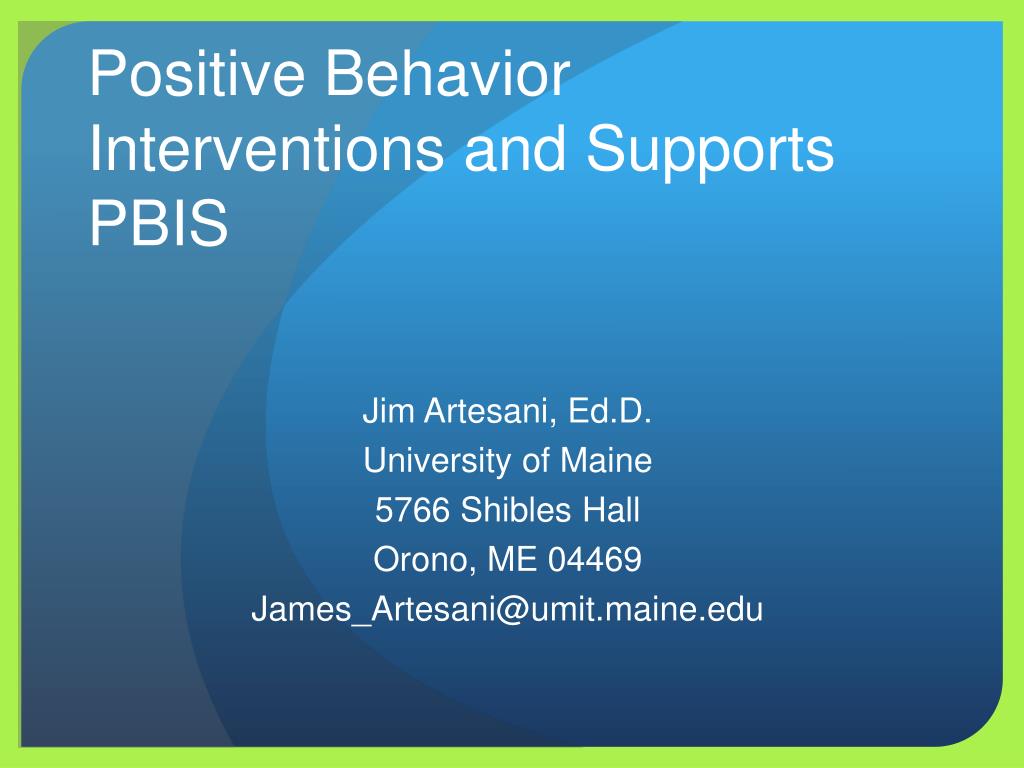 Positive Behavior Interventions and Supports PBIS

Jim Artesani, Ed.D.
University of Maine
5766 Shibles Hall
Orono, ME 04469
James_Artesani@umit.maine.edu